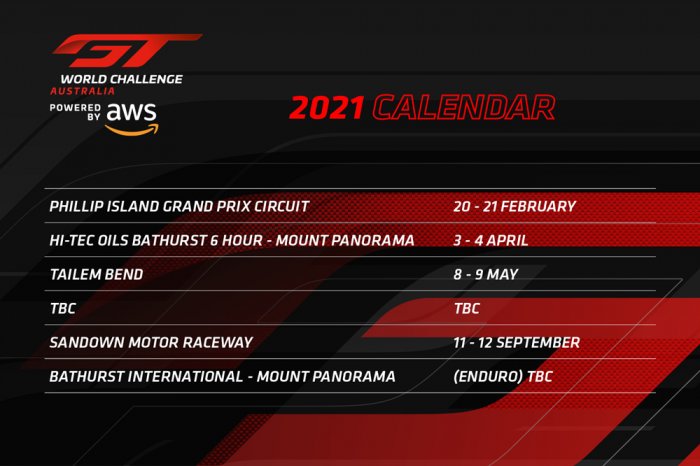 GT
WORLD CHALLENGE
AUSTRALIA
POWERED BY aws

2021 CALENDAR

| | |
|---|---|
| PHILLIP ISLAND GRAND PRIX CIRCUIT | 20 - 21 FEBRUARY |
| HI-TEC OILS BATHURST 6 HOUR - MOUNT PANORAMA | 3 - 4 APRIL |
| TAILEM BEND | 8 - 9 MAY |
| TBC | TBC |
| SANDOWN MOTOR RACEWAY | 11 - 12 SEPTEMBER |
| BATHURST INTERNATIONAL - MOUNT PANORAMA | (ENDURO) TBC |